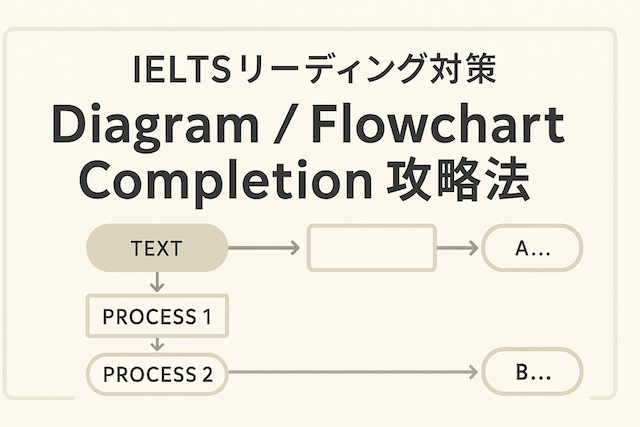 IELTSリーディング対策

Diagram / Flowchart Completion 攻略法

TEXT

A...

PROCESS 1

PROCESS 2

B...